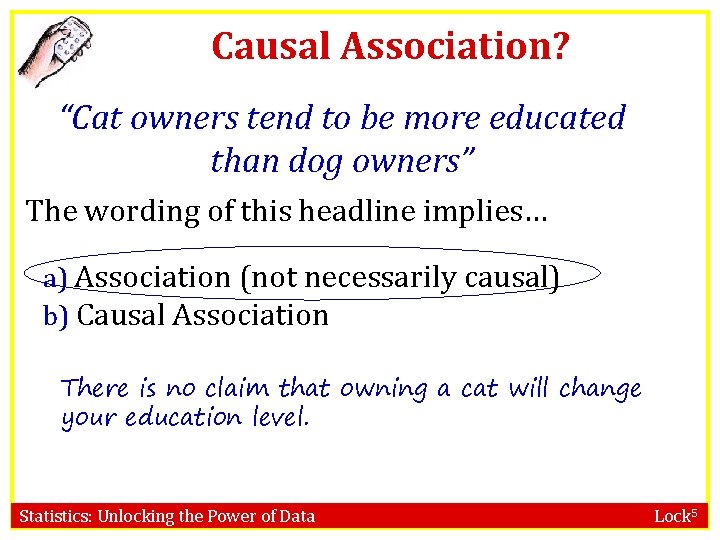 Causal Association?

"Cat owners tend to be more educated than dog owners"

The wording of this headline implies…

a) Association (not necessarily causal)
b) Causal Association

There is no claim that owning a cat will change your education level.

Statistics: Unlocking the Power of Data

Lock$^5$